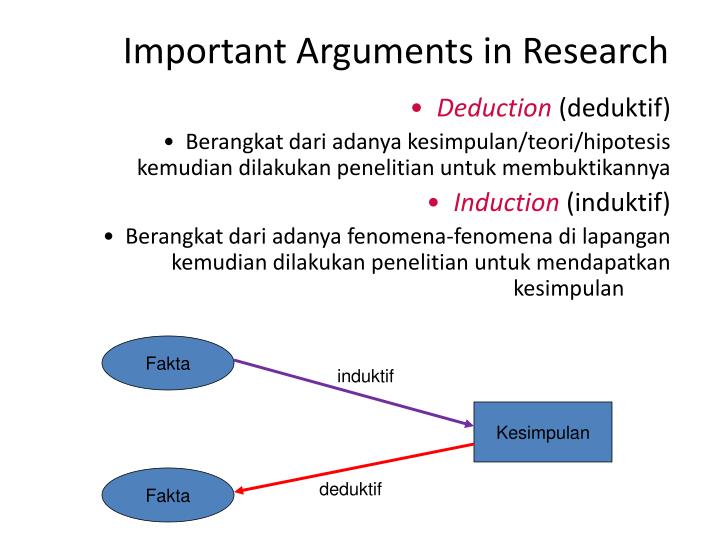 Important Arguments in Research

• Deduction (deduktif)

• Berangkat dari adanya kesimpulan/teori/hipotesis kemudian dilakukan penelitian untuk membuktikannya

• Induction (induktif)

• Berangkat dari adanya fenomena-fenomena di lapangan kemudian dilakukan penelitian untuk mendapatkan kesimpulan

Fakta

induktif

Kesimpulan

Fakta

deduktif